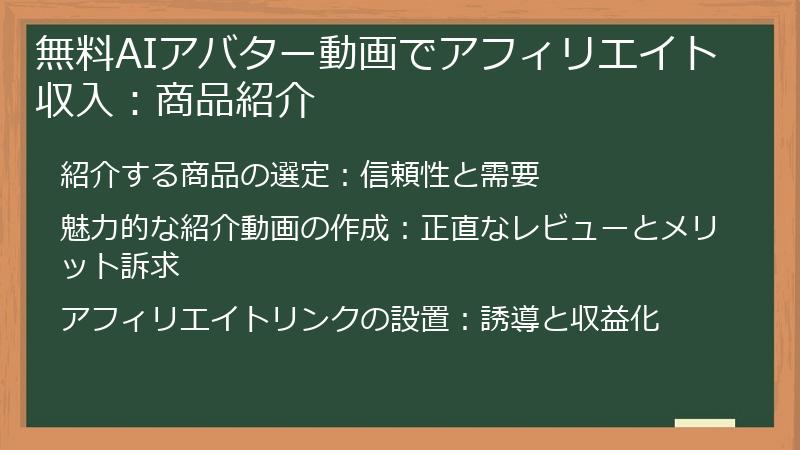 無料AIアバター動画でアフィリエイト収入：商品紹介

紹介する商品の選定：信頼性と需要

魅力的な紹介動画の作成：正直なレビューとメリット訴求

アフィリエイトリンクの設置：誘導と収益化